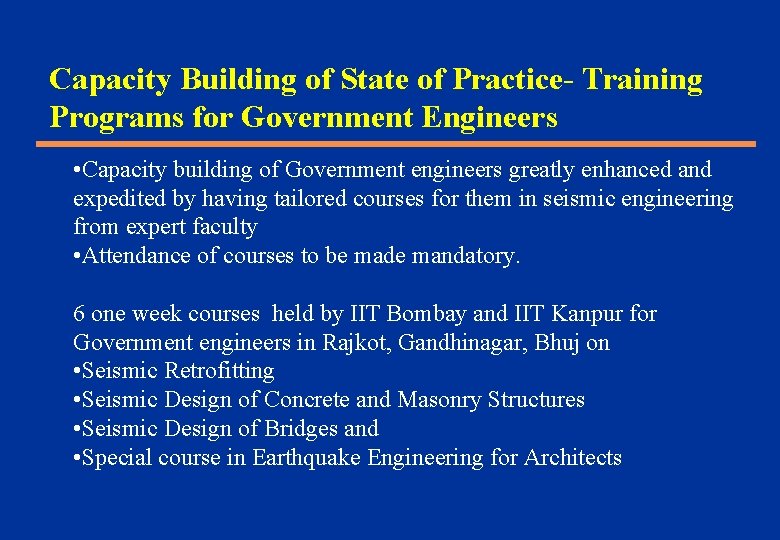 Capacity Building of State of Practice- Training Programs for Government Engineers

•Capacity building of Government engineers greatly enhanced and expedited by having tailored courses for them in seismic engineering from expert faculty
•Attendance of courses to be made mandatory.

6 one week courses held by IIT Bombay and IIT Kanpur for Government engineers in Rajkot, Gandhinagar, Bhuj on
•Seismic Retrofitting
•Seismic Design of Concrete and Masonry Structures
•Seismic Design of Bridges and
•Special course in Earthquake Engineering for Architects